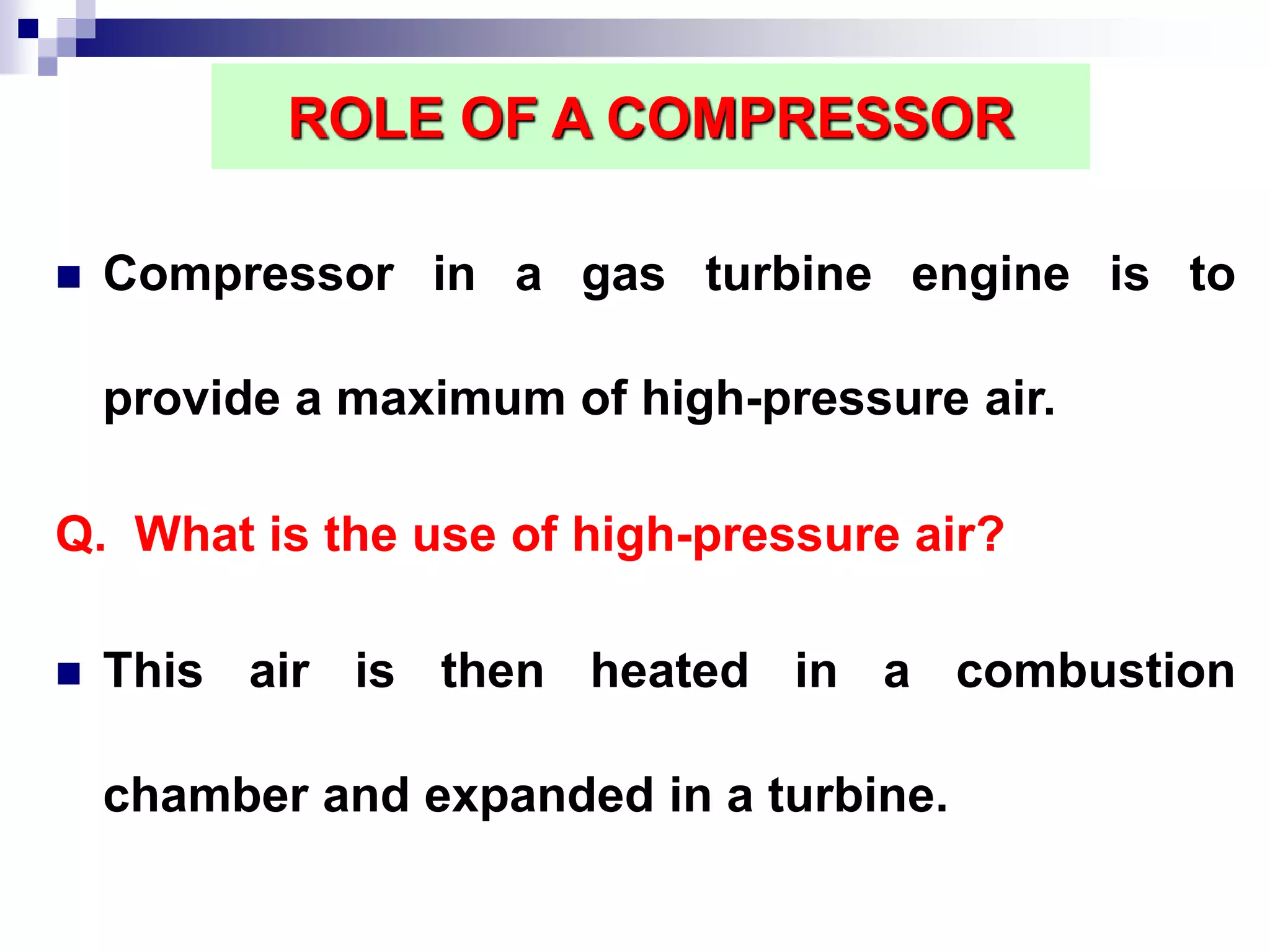 ROLE OF A COMPRESSOR

Compressor in a gas turbine engine is to provide a maximum of high-pressure air.

Q. What is the use of high-pressure air?

This air is then heated in a combustion chamber and expanded in a turbine.